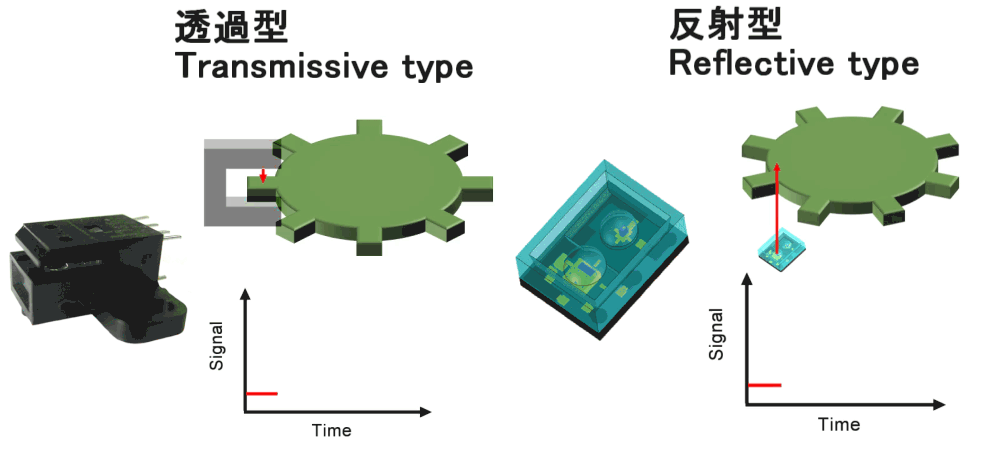 透過型
Transmissive type

Signal
Time

反射型
Reflective type

Signal
Time